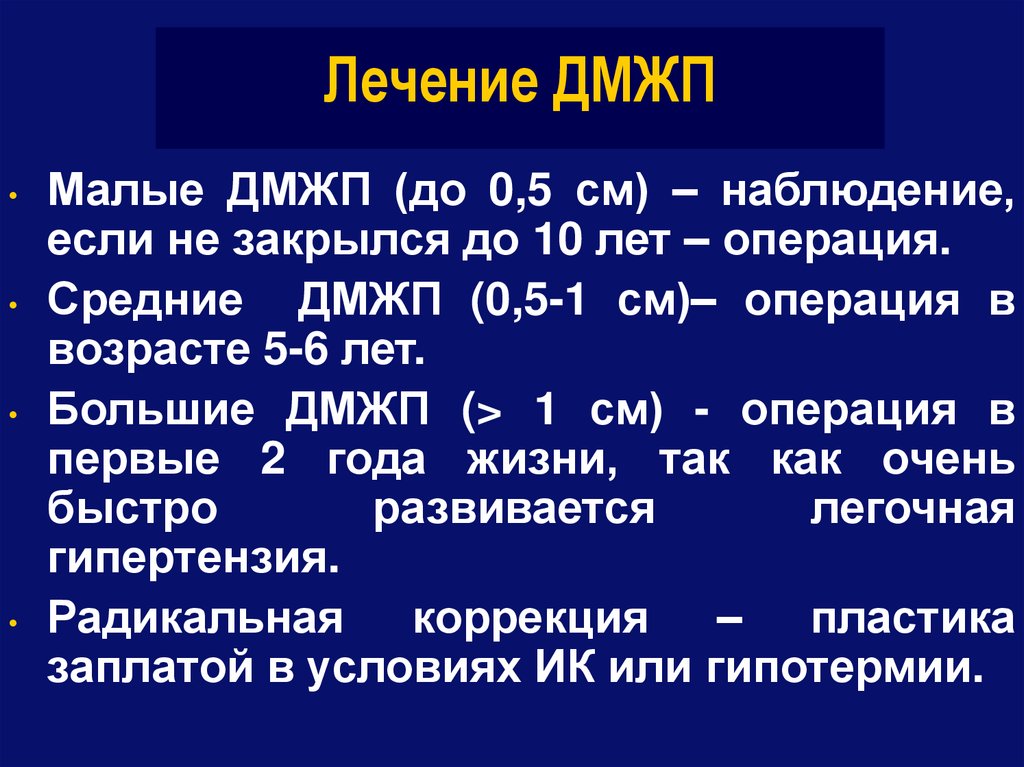 Лечение ДМЖП

• Малые ДМЖП (до 0,5 см) – наблюдение, если не закрылся до 10 лет – операция.
• Средние ДМЖП (0,5-1 см)– операция в возрасте 5-6 лет.
• Большие ДМЖП (> 1 см) - операция в первые 2 года жизни, так как очень быстро развивается легочная гипертензия.
• Радикальная коррекция – пластика заплатой в условиях ИК или гипотермии.